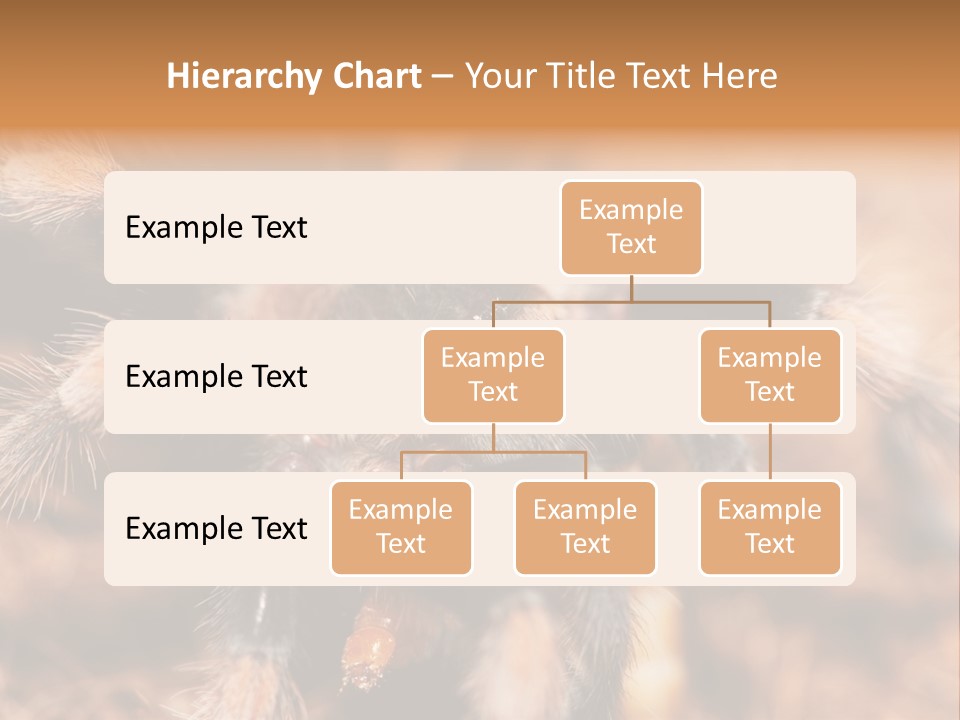 Hierarchy Chart – Your Title Text Here

Example Text

Example Text

Example Text

Example Text

Example Text

Example Text

Example Text

Example Text

Example Text